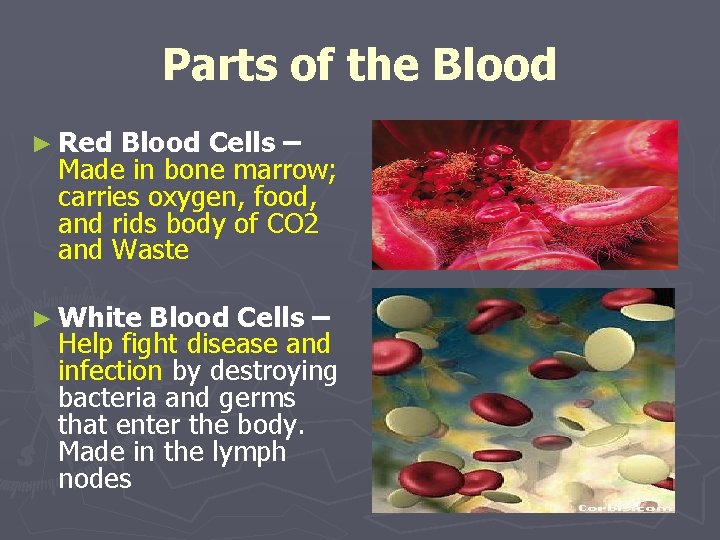 Parts of the Blood

► Red Blood Cells – Made in bone marrow; carries oxygen, food, and rids body of CO2 and Waste

► White Blood Cells – Help fight disease and infection by destroying bacteria and germs that enter the body. Made in the lymph nodes

Corbis.com